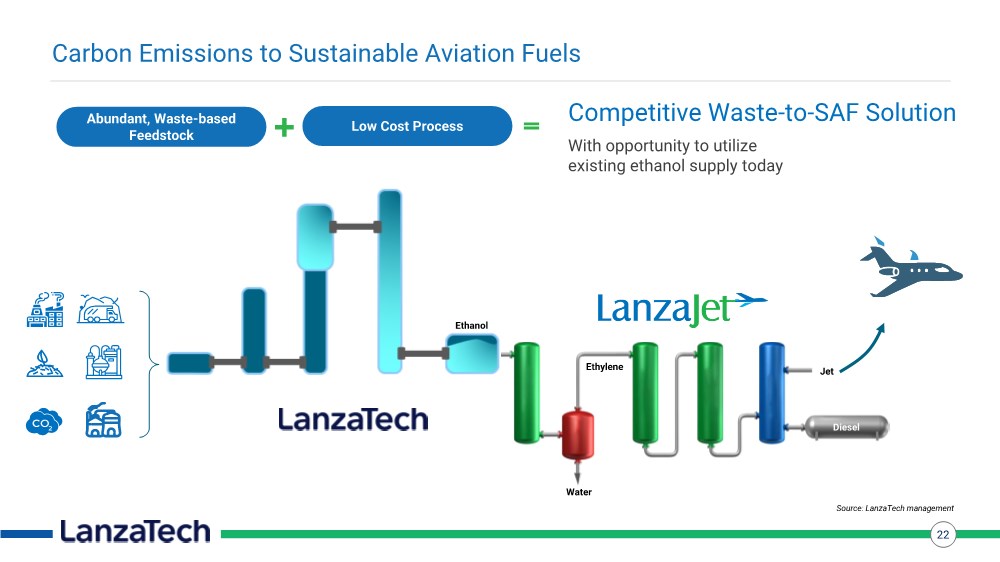 Carbon Emissions to Sustainable Aviation Fuels

Abundant, Waste-based Feedstock + Low Cost Process = Competitive Waste-to-SAF Solution

With opportunity to utilize existing ethanol supply today

$CO_2$

LanzaTech

Ethanol

LanzaJet

Ethylene

Water

Jet

Diesel

Source: LanzaTech management

LanzaTech

22